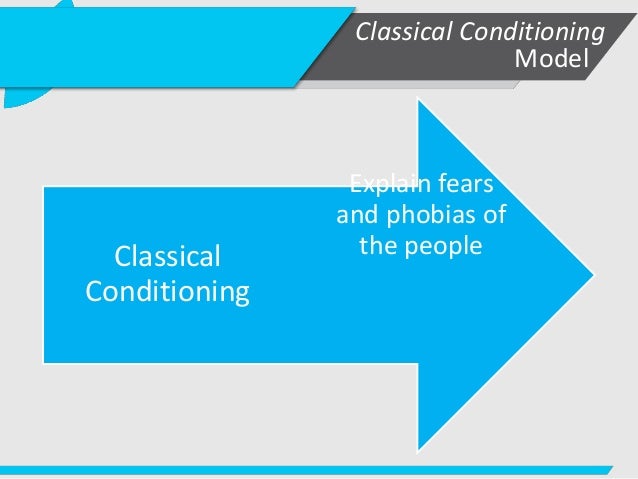 Classical Conditioning Model

Classical Conditioning

Explain fears and phobias of the people